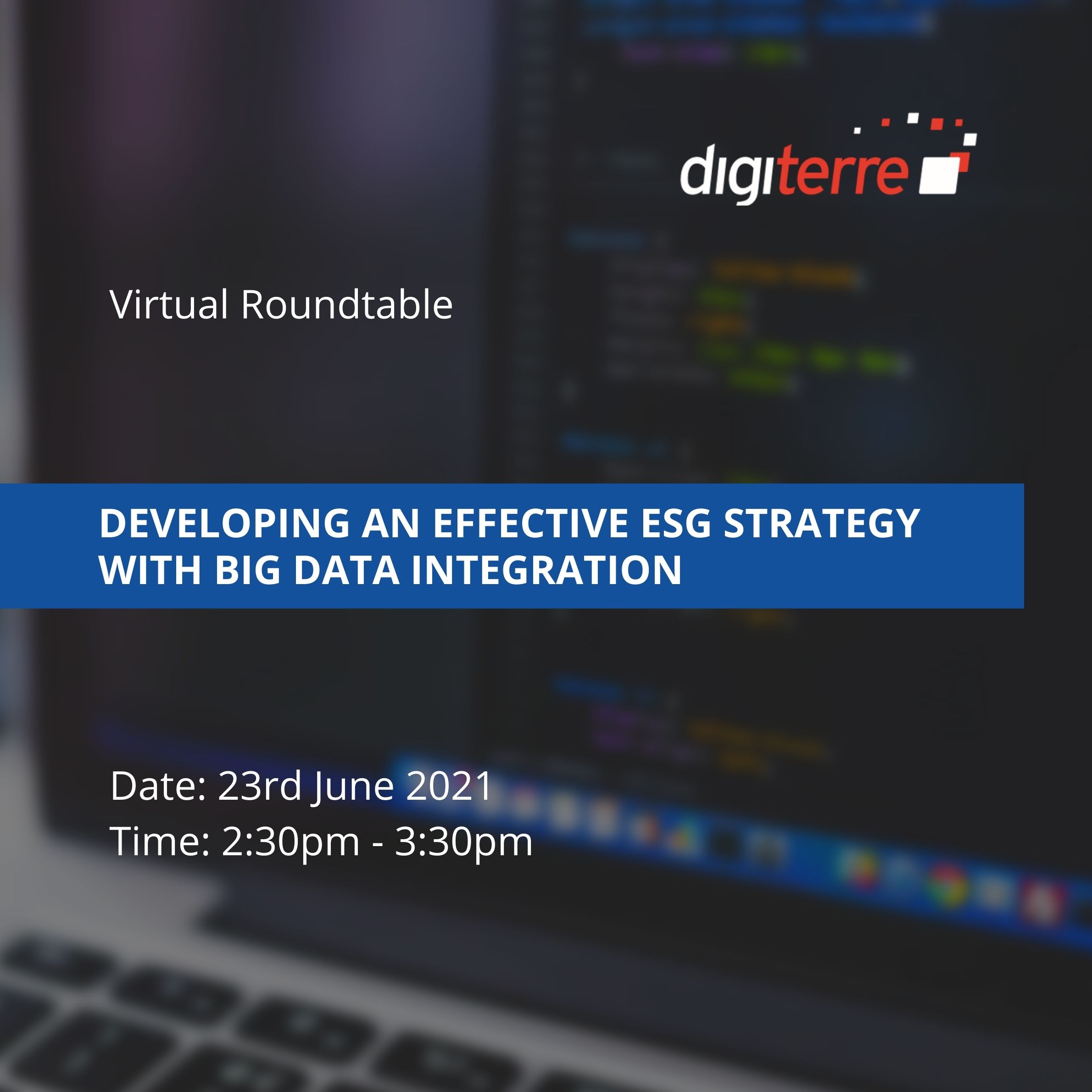 digiterre

Virtual Roundtable

DEVELOPING AN EFFECTIVE ESG STRATEGY WITH BIG DATA INTEGRATION

Date: 23rd June 2021
Time: 2:30pm - 3:30pm